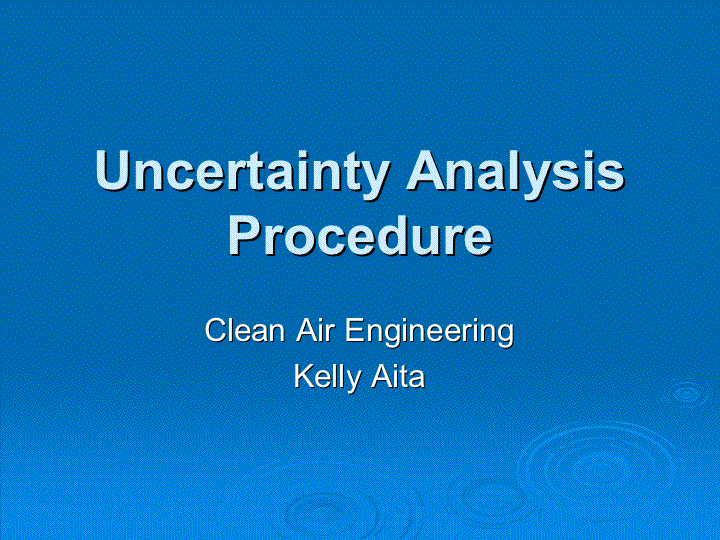 Uncertainty Analysis Procedure

Clean Air Engineering
Kelly Aita